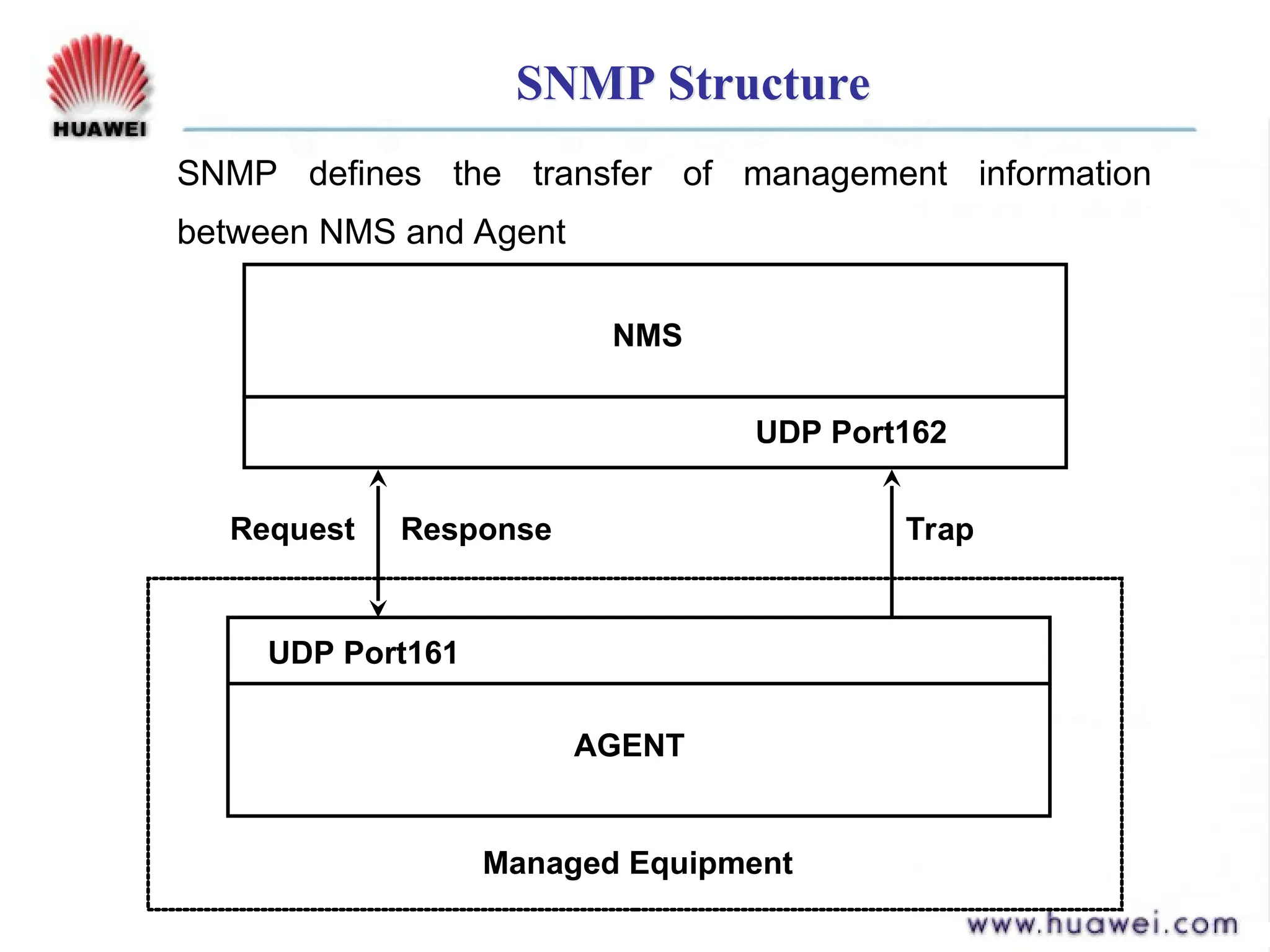 HUAWEI

SNMP Structure

SNMP defines the transfer of management information between NMS and Agent

NMS

UDP Port162

Request

Response

Trap

UDP Port161

AGENT

Managed Equipment

www.huawei.com